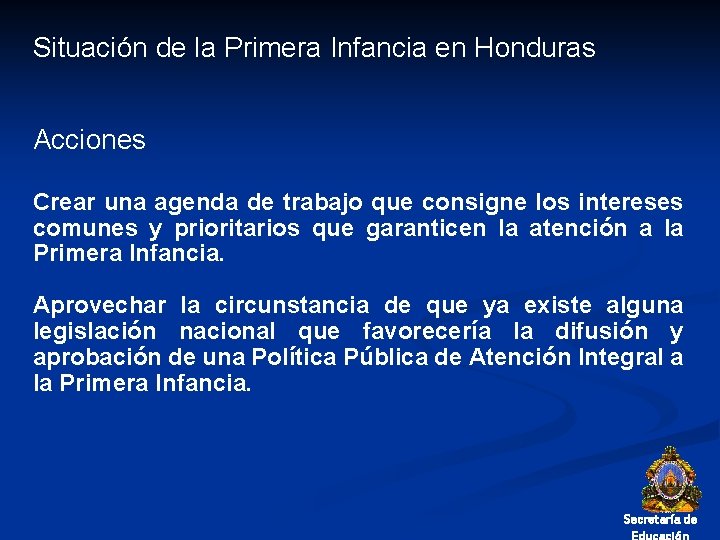 Situación de la Primera Infancia en Honduras

Acciones

Crear una agenda de trabajo que consigne los intereses comunes y prioritarios que garanticen la atención a la Primera Infancia.

Aprovechar la circunstancia de que ya existe alguna legislación nacional que favorecería la difusión y aprobación de una Política Pública de Atención Integral a la Primera Infancia.

Secretaría de Educación